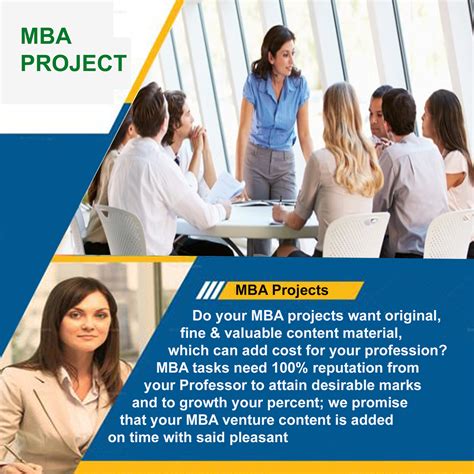 MBA PROJECT

MBA Projects

Do your MBA projects want original, fine & valuable content material, which can add cost for your profession? MBA tasks need 100% reputation from your Professor to attain desirable marks and to growth your percent; we promise that your MBA venture content is added on time with said pleasant